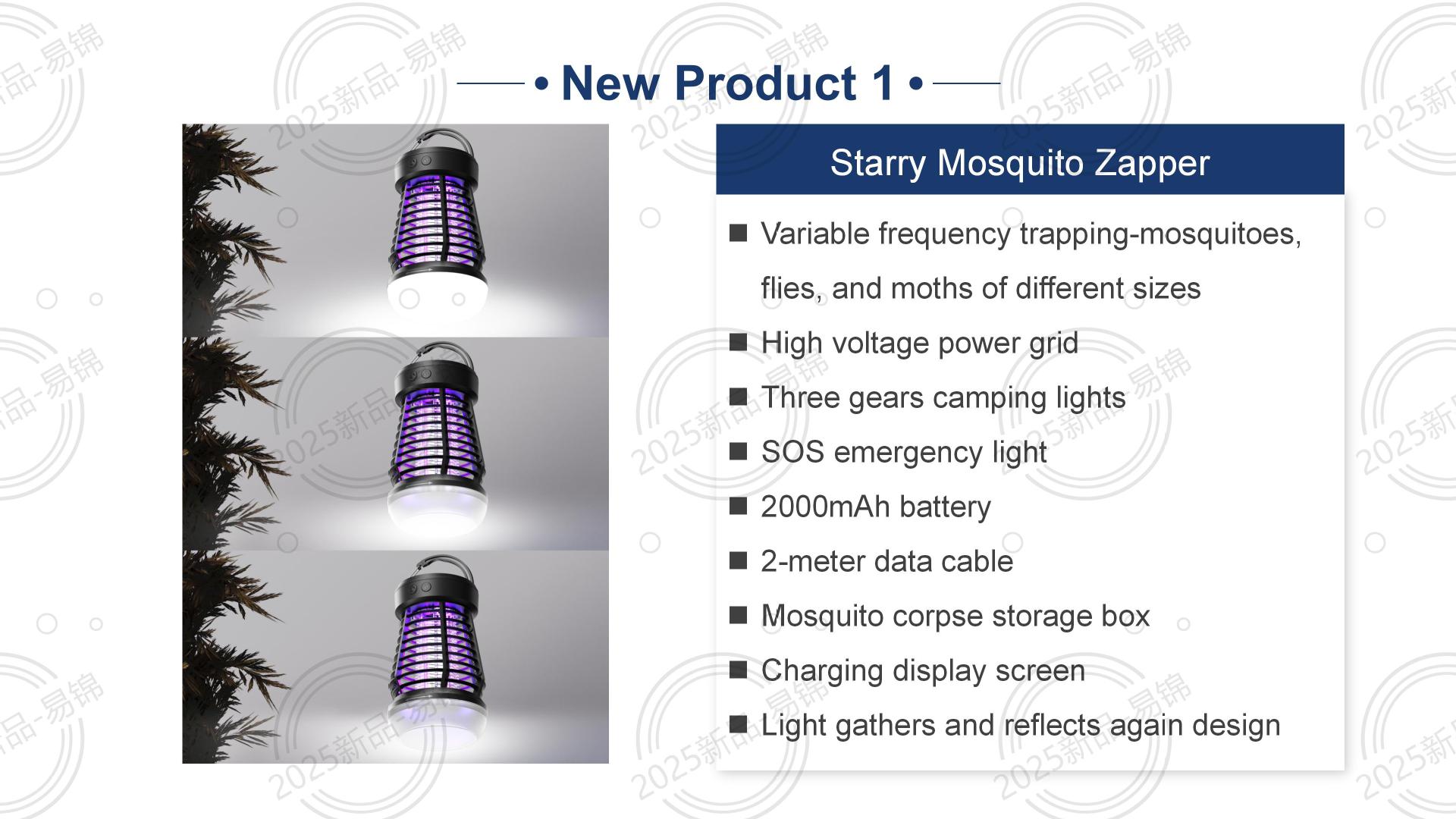 • New Product 1 •

Starry Mosquito Zapper

■ Variable frequency trapping-mosquitoes, flies, and moths of different sizes
■ High voltage power grid
■ Three gears camping lights
■ SOS emergency light
■ 2000mAh battery
■ 2-meter data cable
■ Mosquito corpse storage box
■ Charging display screen
■ Light gathers and reflects again design

2025新品-易锦